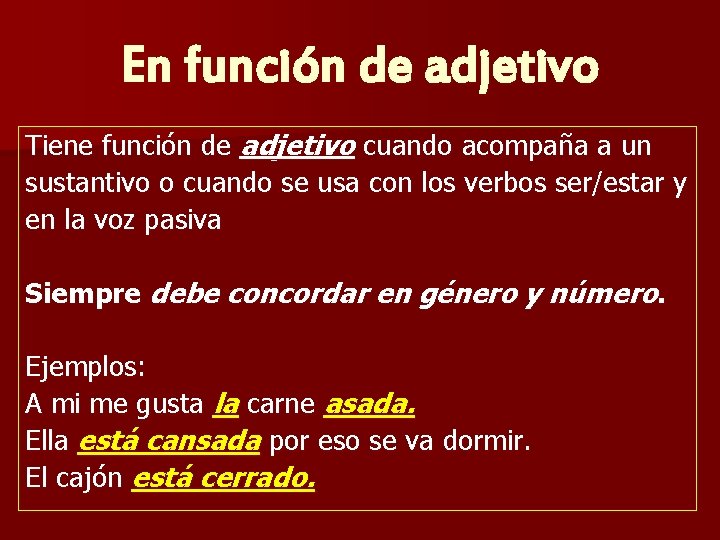 En función de adjetivo

Tiene función de adjetivo cuando acompaña a un sustantivo o cuando se usa con los verbos ser/estar y en la voz pasiva

Siempre debe concordar en género y número.

Ejemplos:
A mi me gusta la carne asada.
Ella está cansada por eso se va dormir.
El cajón está cerrado.